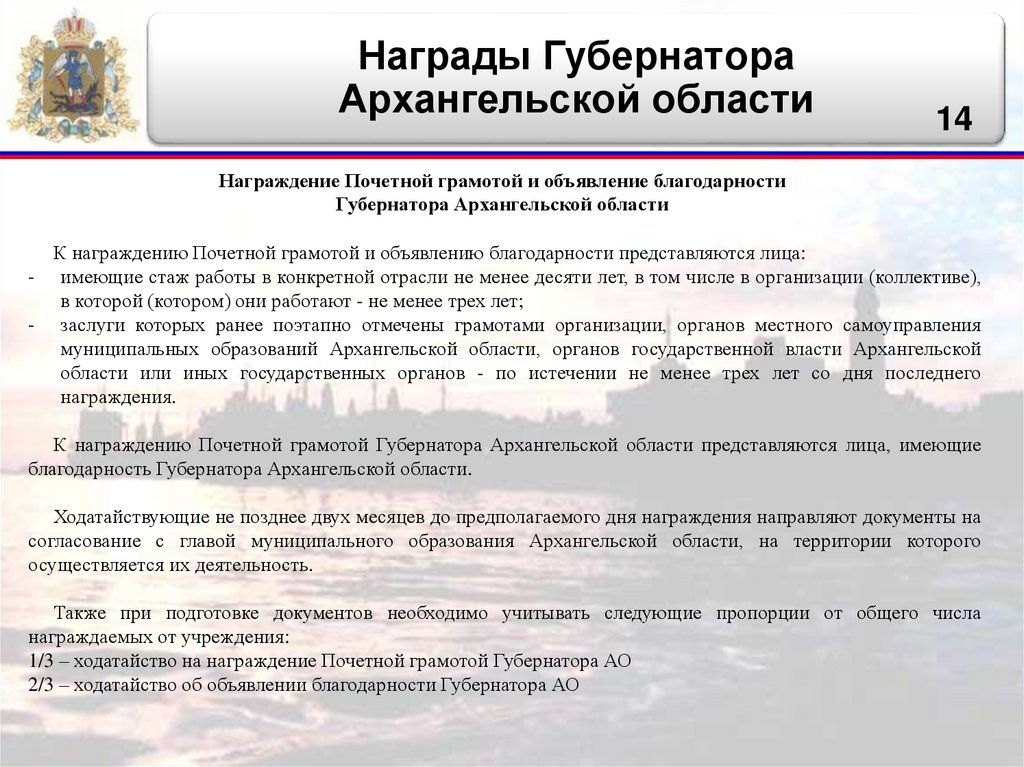 Награды Губернатора Архангельской области

14

Награждение Почетной грамотой и объявление благодарности Губернатора Архангельской области

К награждению Почетной грамотой и объявлению благодарности представляются лица:
- имеющие стаж работы в конкретной отрасли не менее десяти лет, в том числе в организации (коллективе), в которой (котором) они работают - не менее трех лет;
- заслуги которых ранее поэтапно отмечены грамотами организации, органов местного самоуправления муниципальных образований Архангельской области, органов государственной власти Архангельской области или иных государственных органов - по истечении не менее трех лет со дня последнего награждения.

К награждению Почетной грамотой Губернатора Архангельской области представляются лица, имеющие благодарность Губернатора Архангельской области.

Ходатайствующие не позднее двух месяцев до предполагаемого дня награждения направляют документы на согласование с главой муниципального образования Архангельской области, на территории которого осуществляется их деятельность.

Также при подготовке документов необходимо учитывать следующие пропорции от общего числа награждаемых от учреждения:
1/3 – ходатайство на награждение Почетной грамотой Губернатора АО
2/3 – ходатайство об объявлении благодарности Губернатора АО